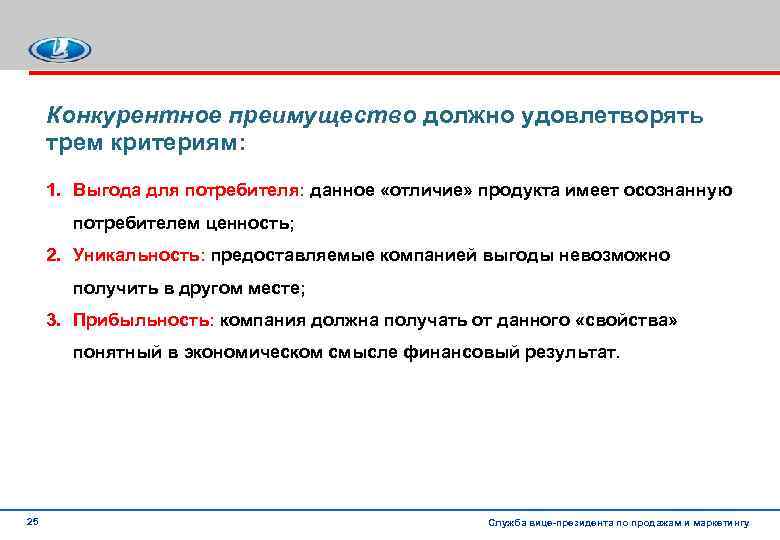 Конкурентное преимущество должно удовлетворять трем критериям:

1. Выгода для потребителя: данное «отличие» продукта имеет осознанную потребителем ценность;

2. Уникальность: предоставляемые компанией выгоды невозможно получить в другом месте;

3. Прибыльность: компания должна получать от данного «свойства» понятный в экономическом смысле финансовый результат.

25

Служба вице-президента по продажам и маркетингу